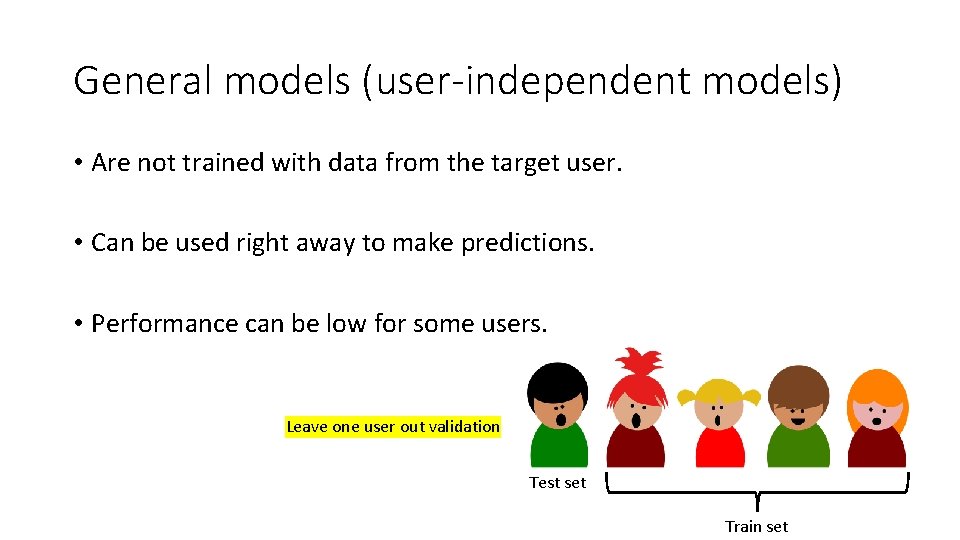 General models (user-independent models)

• Are not trained with data from the target user.

• Can be used right away to make predictions.

• Performance can be low for some users.

Leave one user out validation

Test set

Train set